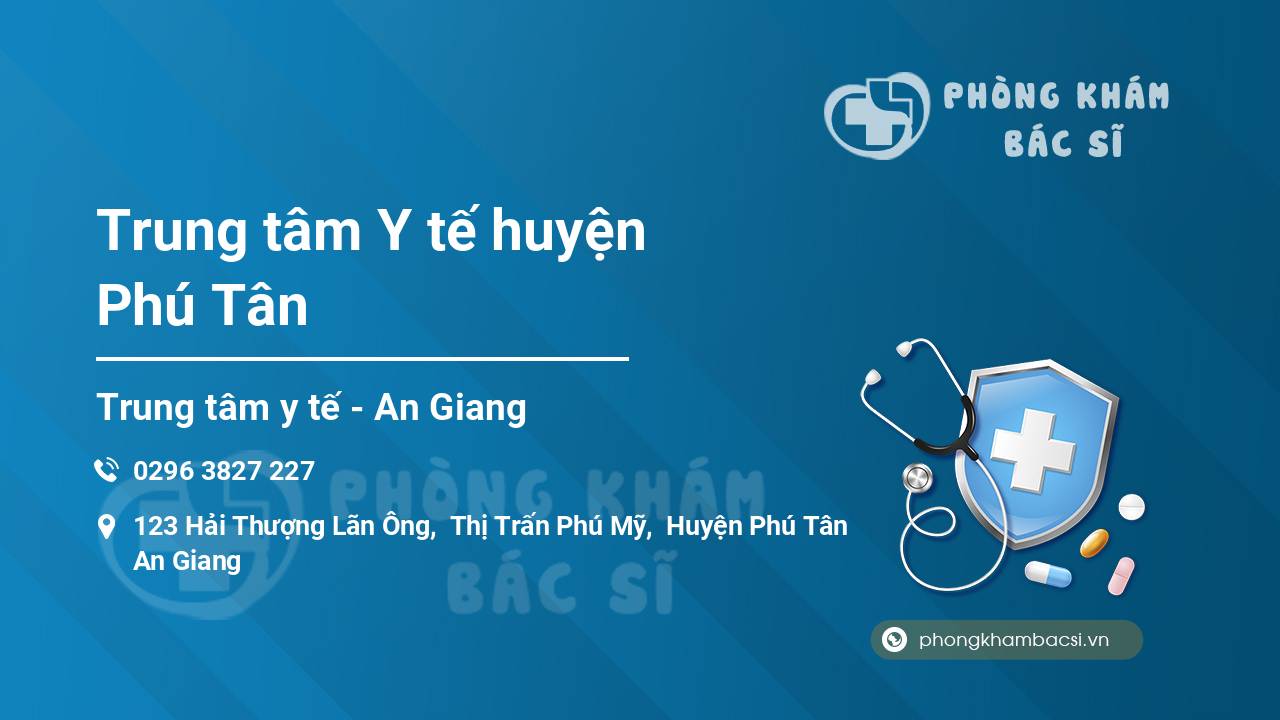 PHÒNG KHÁM BÁC SĨ

Trung tâm Y tế huyện Phú Tân

Trung tâm y tế - An Giang

0296 3827 227

123 Hải Thượng Lãn Ông, Thị Trấn Phú Mỹ, Huyện Phú Tân An Giang

PHÒNG KHÁM BÁC SĨ

phongkhambacsi.vn